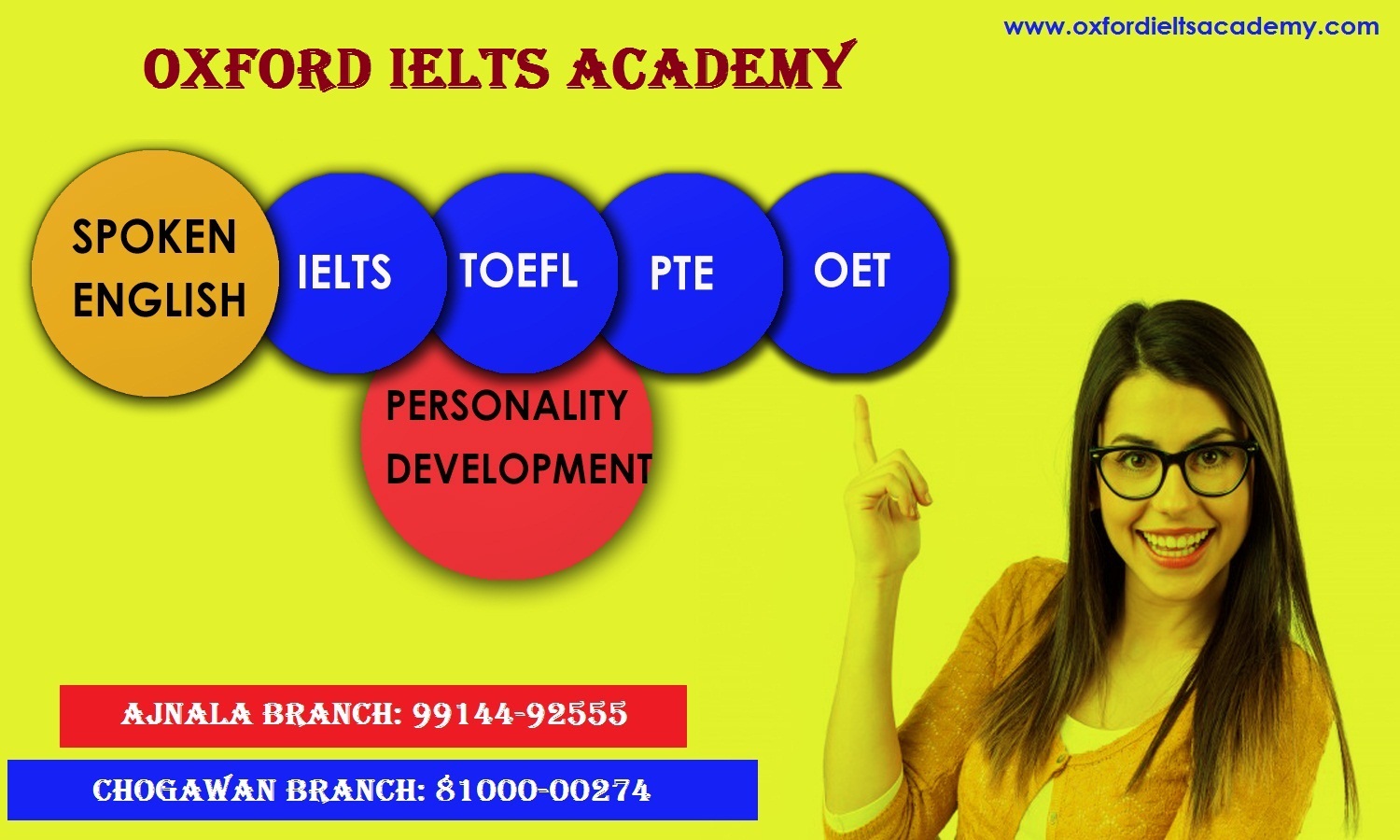 www.oxfordieltsacademy.com

OXFORD IELTS ACADEMY

SPOKEN ENGLISH

IELTS

TOEFL

PTE

OET

PERSONALITY DEVELOPMENT

AJNALA BRANCH: 99144-92555

CHOGAWAN BRANCH: 81000-00274